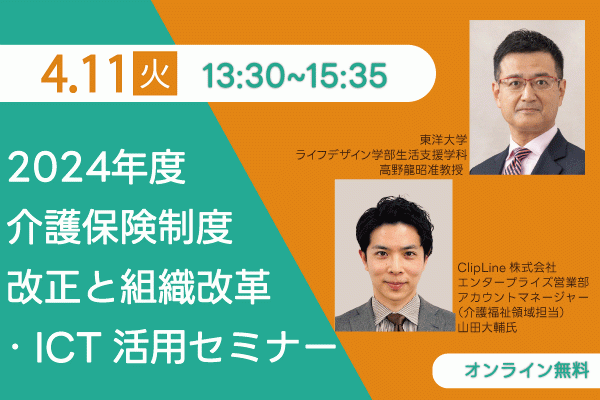 4.11 火 13:30~15:35

2024年度
介護保険制度
改正と組織改革
・ICT 活用セミナー

東洋大学
ライフデザイン学部生活支援学科
高野龍昭准教授

ClipLine 株式会社
エンタープライズ営業部
アカウントマネージャー
（介護福祉領域担当）
山田大輔氏

オンライン無料